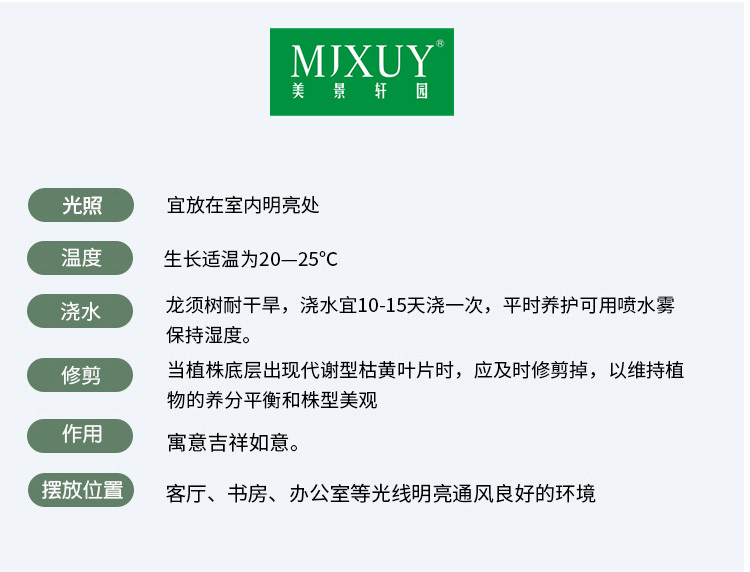 MJXUY®
美景轩园

光照
宜放在室内明亮处

温度
生长适温为20—25°C

浇水
龙须树耐干旱，浇水宜10-15天浇一次，平时养护可用喷水雾保持湿度。

修剪
当植株底层出现代谢型枯黄叶片时，应及时修剪掉，以维持植物的养分平衡和株型美观

作用
寓意吉祥如意。

摆放位置
客厅、书房、办公室等光线明亮通风良好的环境